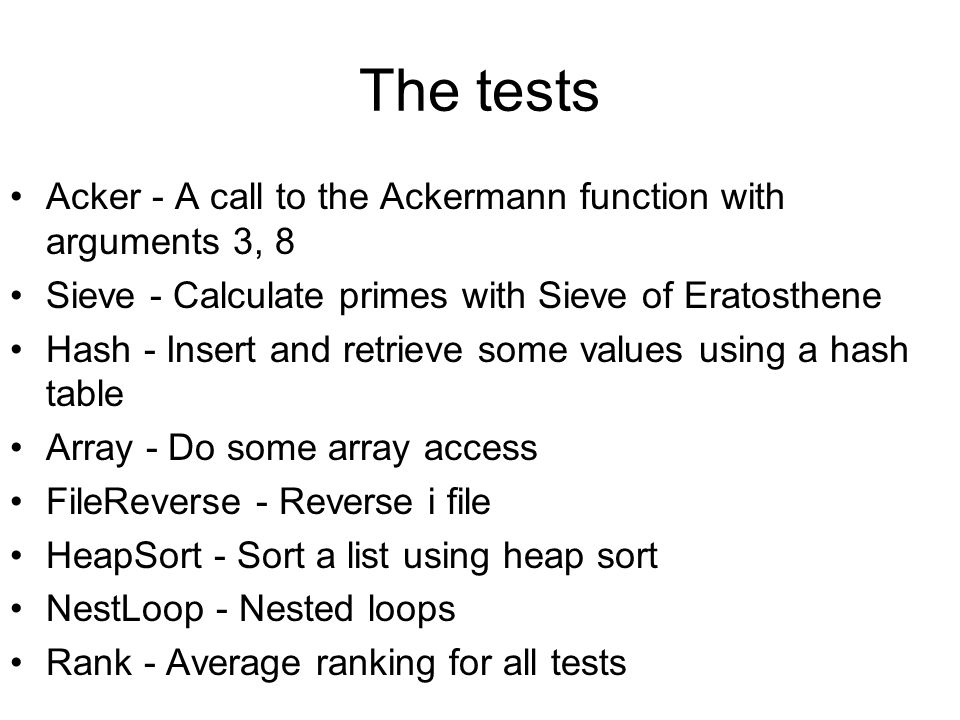 The tests

• Acker - A call to the Ackermann function with arguments 3, 8
• Sieve - Calculate primes with Sieve of Eratosthene
• Hash - Insert and retrieve some values using a hash table
• Array - Do some array access
• FileReverse - Reverse i file
• HeapSort - Sort a list using heap sort
• NestLoop - Nested loops
• Rank - Average ranking for all tests